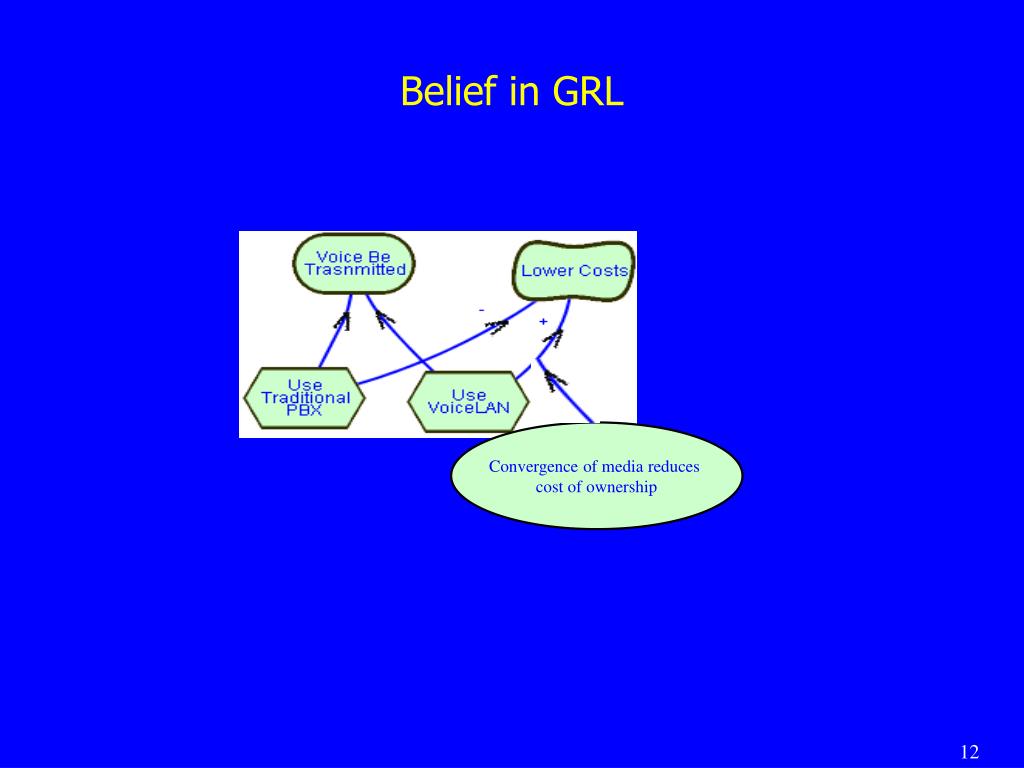 Belief in GRL

Voice Be Trasnmitted

Lower Costs

-

+

Use Traditional PBX

Use VoiceLAN

Convergence of media reduces cost of ownership

12